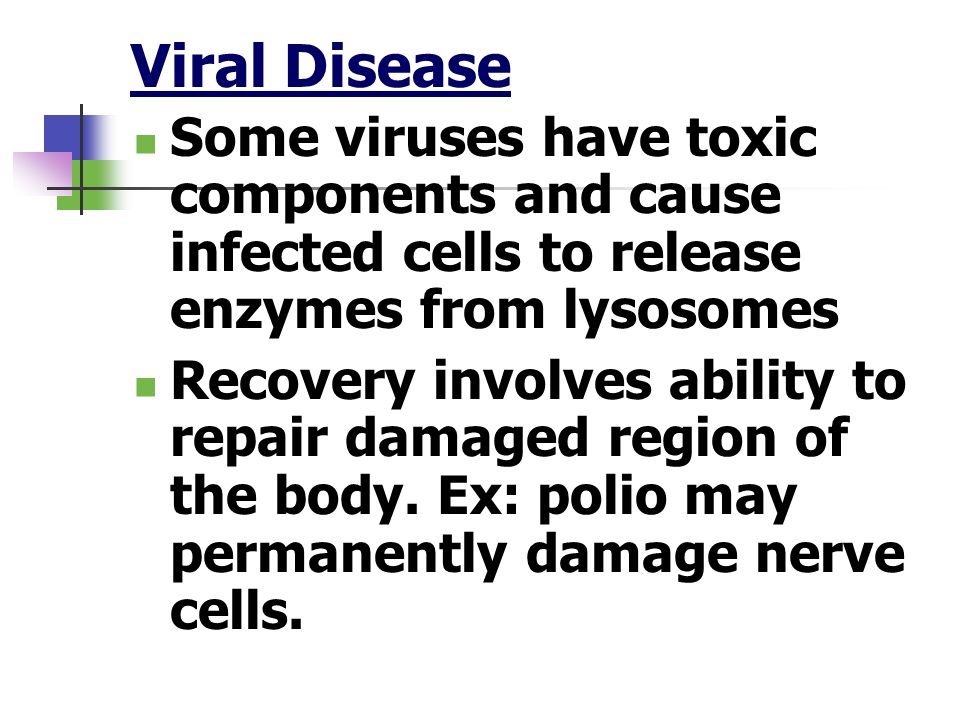 Viral Disease

Some viruses have toxic components and cause infected cells to release enzymes from lysosomes

Recovery involves ability to repair damaged region of the body. Ex: polio may permanently damage nerve cells.